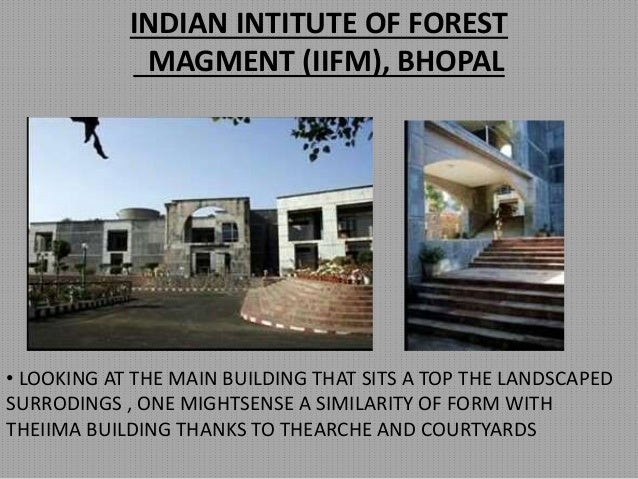 INDIAN INTITUTE OF FOREST MAGMENT (IIFM), BHOPAL

• LOOKING AT THE MAIN BUILDING THAT SITS A TOP THE LANDSCAPED SURRODINGS , ONE MIGHTSENSE A SIMILARITY OF FORM WITH THEIIMA BUILDING THANKS TO THEARCHE AND COURTYARDS